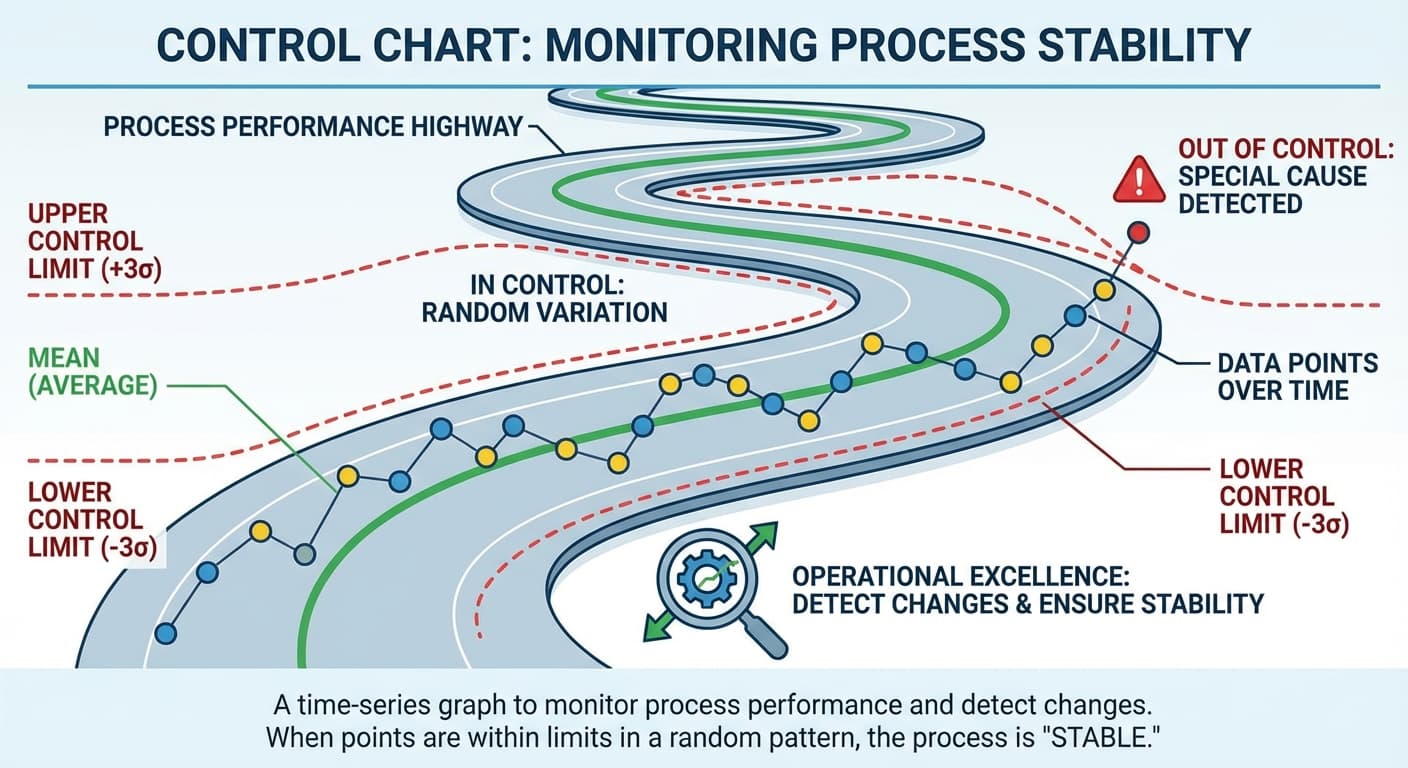 CONTROL CHART: MONITORING PROCESS STABILITY

PROCESS PERFORMANCE HIGHWAY

OUT OF CONTROL: SPECIAL CAUSE DETECTED

UPPER CONTROL LIMIT (+3σ)

IN CONTROL: RANDOM VARIATION

MEAN (AVERAGE)

DATA POINTS OVER TIME

LOWER CONTROL LIMIT (-3σ)

LOWER CONTROL LIMIT (-3σ)

OPERATIONAL EXCELLENCE: DETECT CHANGES & ENSURE STABILITY

A time-series graph to monitor process performance and detect changes.
When points are within limits in a random pattern, the process is "STABLE."